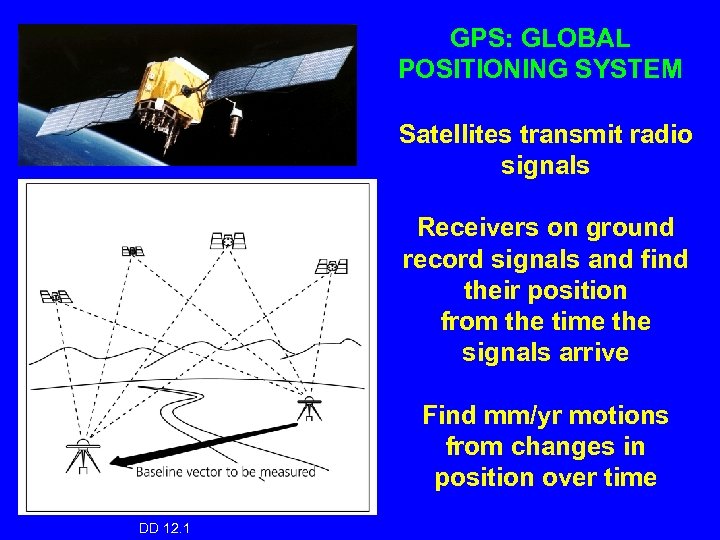 GPS: GLOBAL POSITIONING SYSTEM

Satellites transmit radio signals

Receivers on ground record signals and find their position from the time the signals arrive

Find mm/yr motions from changes in position over time

Baseline vector to be measured

DD 12.1